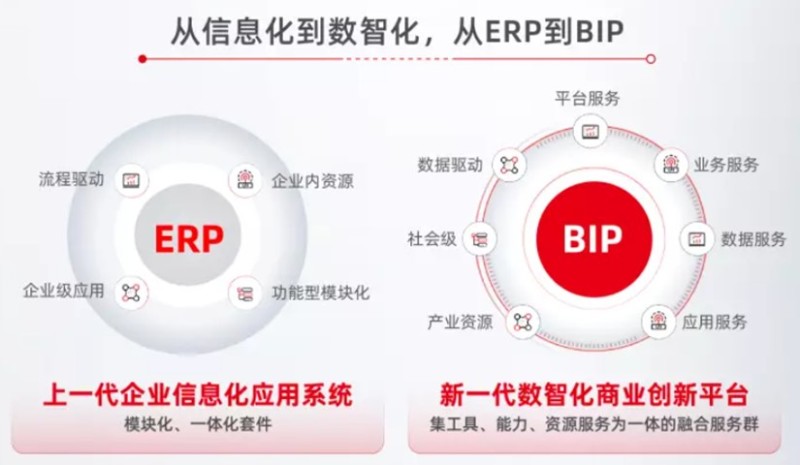 从信息化到数智化，从ERP到BIP

流程驱动
企业内资源
ERP
企业级应用
功能型模块化

上一代企业信息化应用系统
模块化、一体化套件

平台服务
数据驱动
业务服务
社会级
BIP
数据服务
产业资源
应用服务

新一代数智化商业创新平台
集工具、能力、资源服务为一体的融合服务群